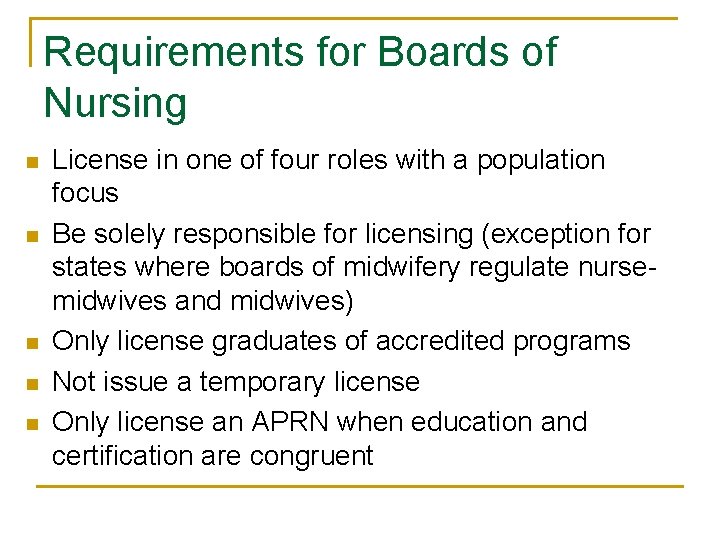 Requirements for Boards of Nursing

- License in one of four roles with a population focus
- Be solely responsible for licensing (exception for states where boards of midwifery regulate nurse-midwives and midwives)
- Only license graduates of accredited programs
- Not issue a temporary license
- Only license an APRN when education and certification are congruent